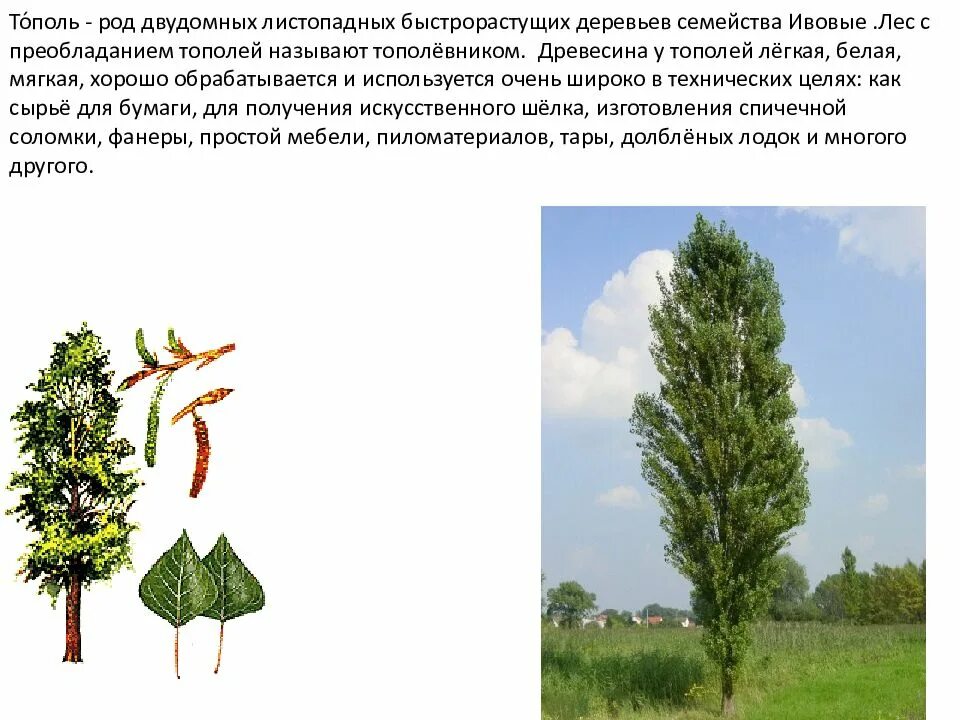 То́поль - род двудомных листопадных быстрорастущих деревьев семейства Ивовые .Лес с преобладанием тополей называют тополёвником. Древесина у тополей лёгкая, белая, мягкая, хорошо обрабатывается и используется очень широко в технических целях: как сырьё для бумаги, для получения искусственного шёлка, изготовления спичечной соломки, фанеры, простой мебели, пиломатериалов, тары, долблёных лодок и многого другого.